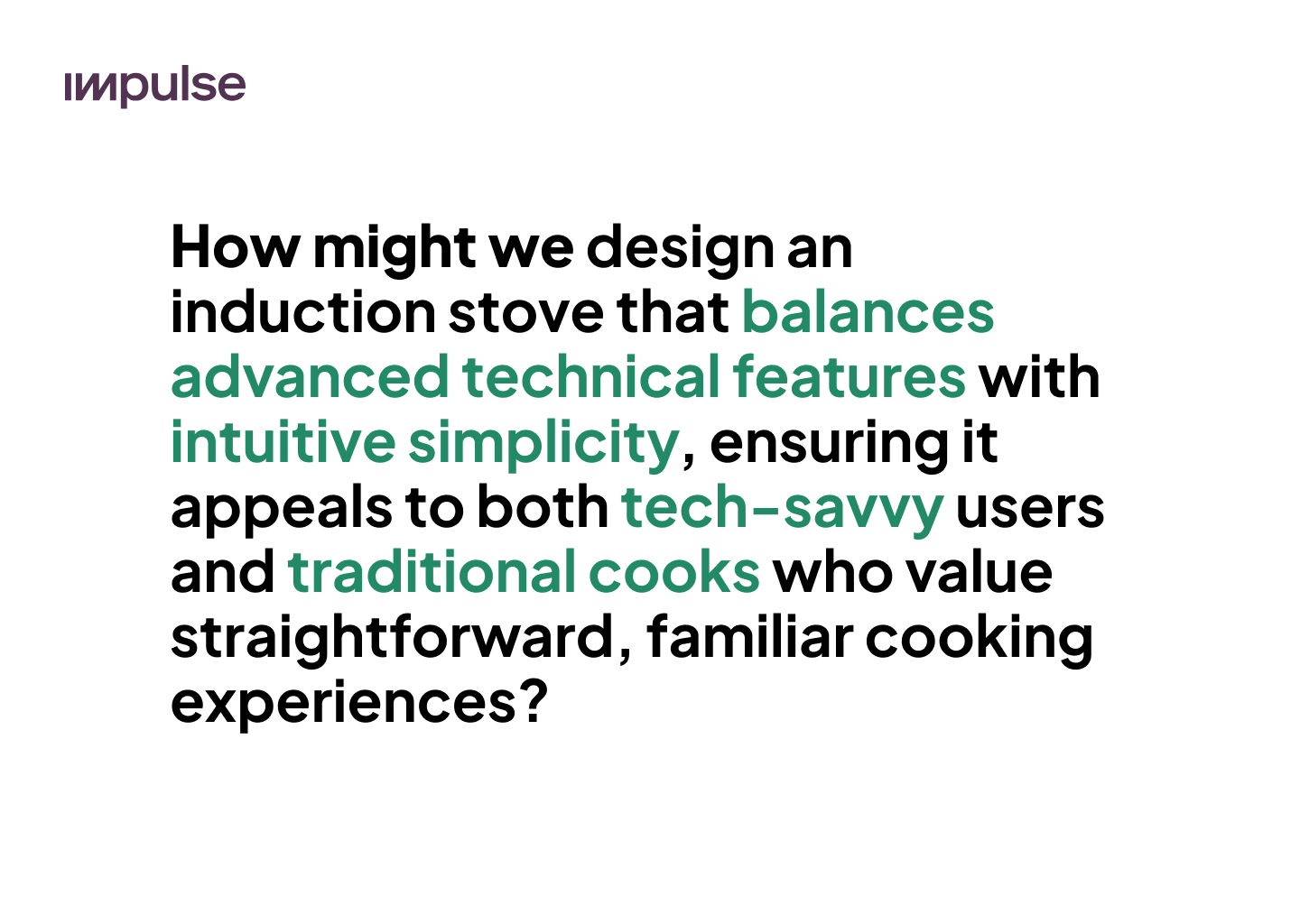 impulse

How might we design an induction stove that balances advanced technical features with intuitive simplicity, ensuring it appeals to both tech-savvy users and traditional cooks who value straightforward, familiar cooking experiences?